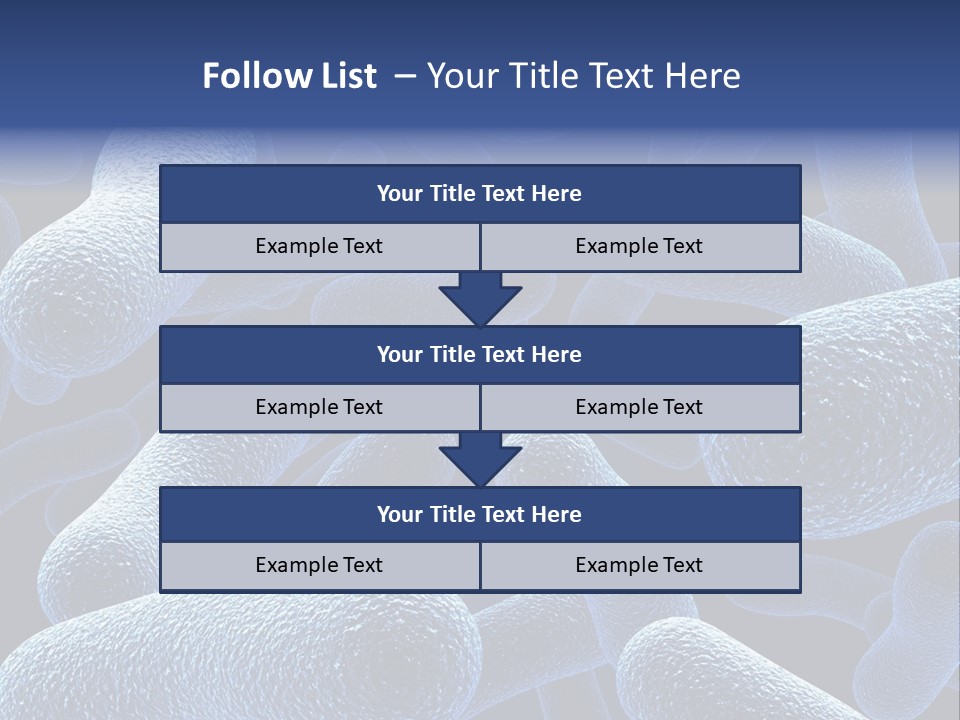 Follow List – Your Title Text Here

Your Title Text Here

Example Text

Example Text

Your Title Text Here

Example Text

Example Text

Your Title Text Here

Example Text

Example Text